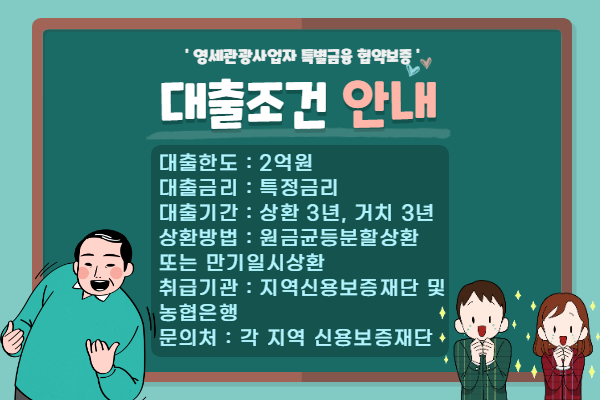 ' 영세관광사업자 특별금융 협약보증 '

대출조건 안내

대출한도 : 2억원
대출금리 : 특정금리
대출기간 : 상환 3년, 거치 3년
상환방법 : 원금균등분할상환 또는 만기일시상환
취급기관 : 지역신용보증재단 및 농협은행
문의처 : 각 지역 신용보증재단